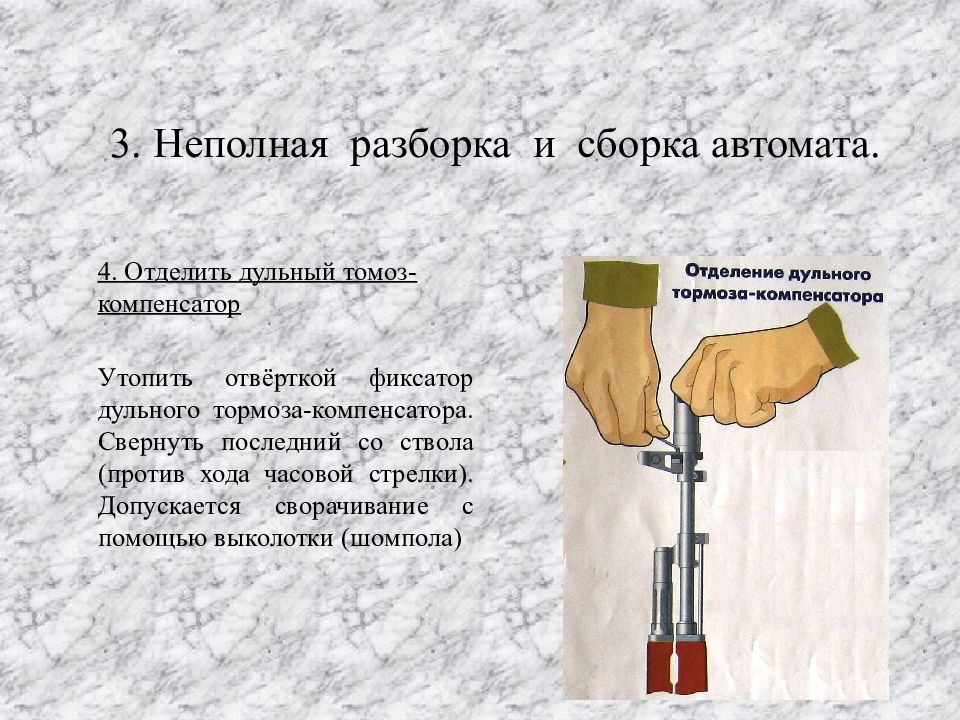 3. Неполная разборка и сборка автомата.

4. Отделить дульный томоз-компенсатор

Утопить отвёрткой фиксатор дульного тормоза-компенсатора. Свернуть последний со ствола (против хода часовой стрелки). Допускается сворачивание с помощью выколотки (шомпола)

Отделение дульного тормоза-компенсатора